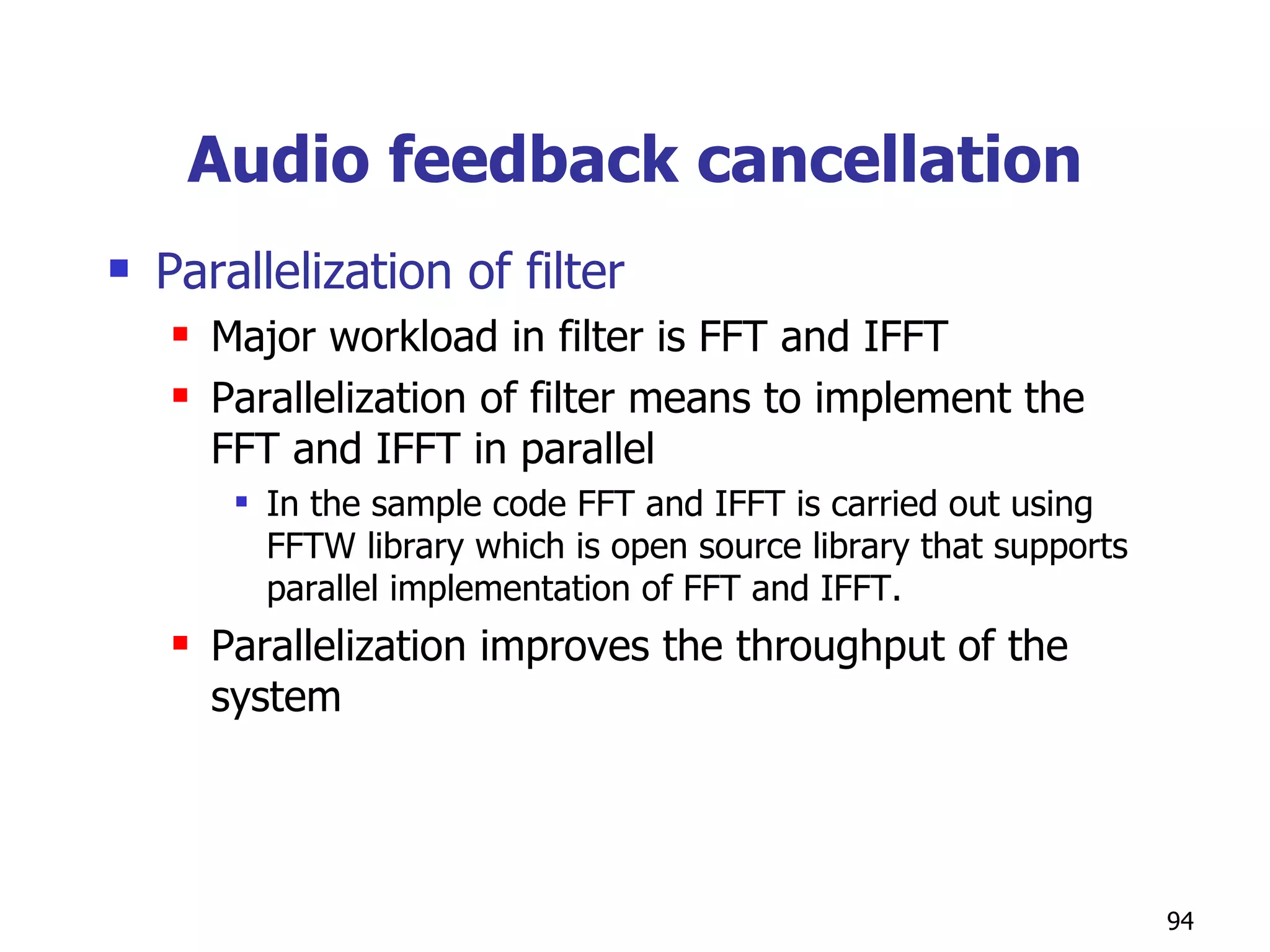 Audio feedback cancellation

Parallelization of filter

Major workload in filter is FFT and IFFT

Parallelization of filter means to implement the FFT and IFFT in parallel

In the sample code FFT and IFFT is carried out using FFTW library which is open source library that supports parallel implementation of FFT and IFFT.

Parallelization improves the throughput of the system

94